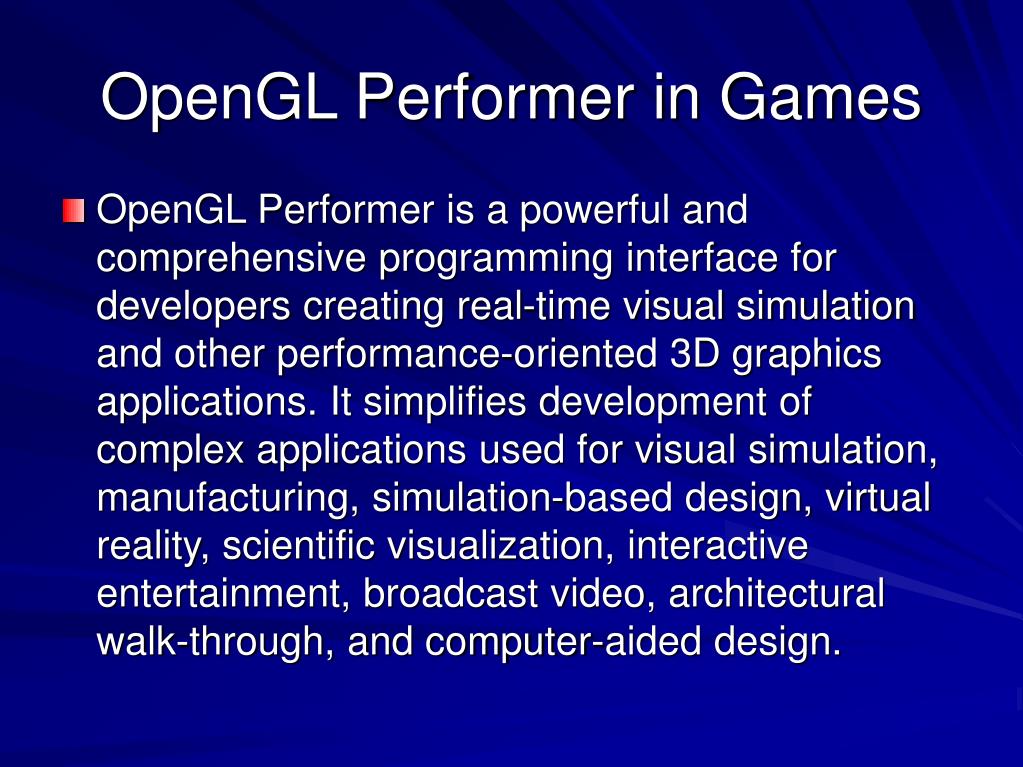 OpenGL Performer in Games

OpenGL Performer is a powerful and comprehensive programming interface for developers creating real-time visual simulation and other performance-oriented 3D graphics applications. It simplifies development of complex applications used for visual simulation, manufacturing, simulation-based design, virtual reality, scientific visualization, interactive entertainment, broadcast video, architectural walk-through, and computer-aided design.